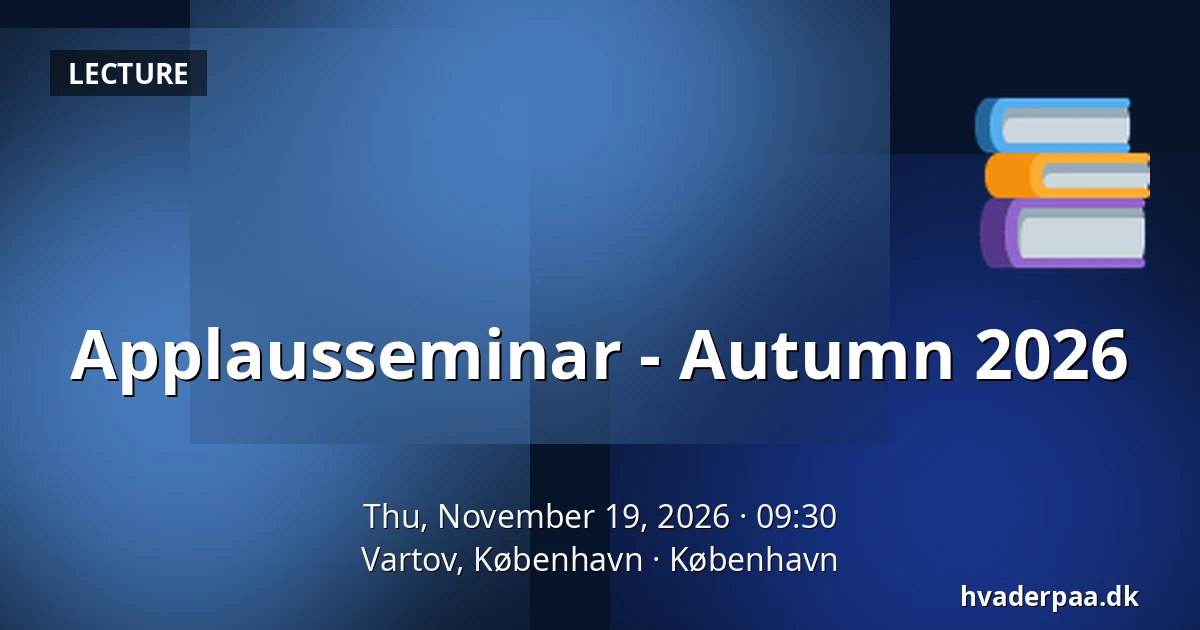 LECTURE

Applausseminar - Autumn 2026

Thu, November 19, 2026 · 09:30
Vartov, København · København

hvaderpaa.dk